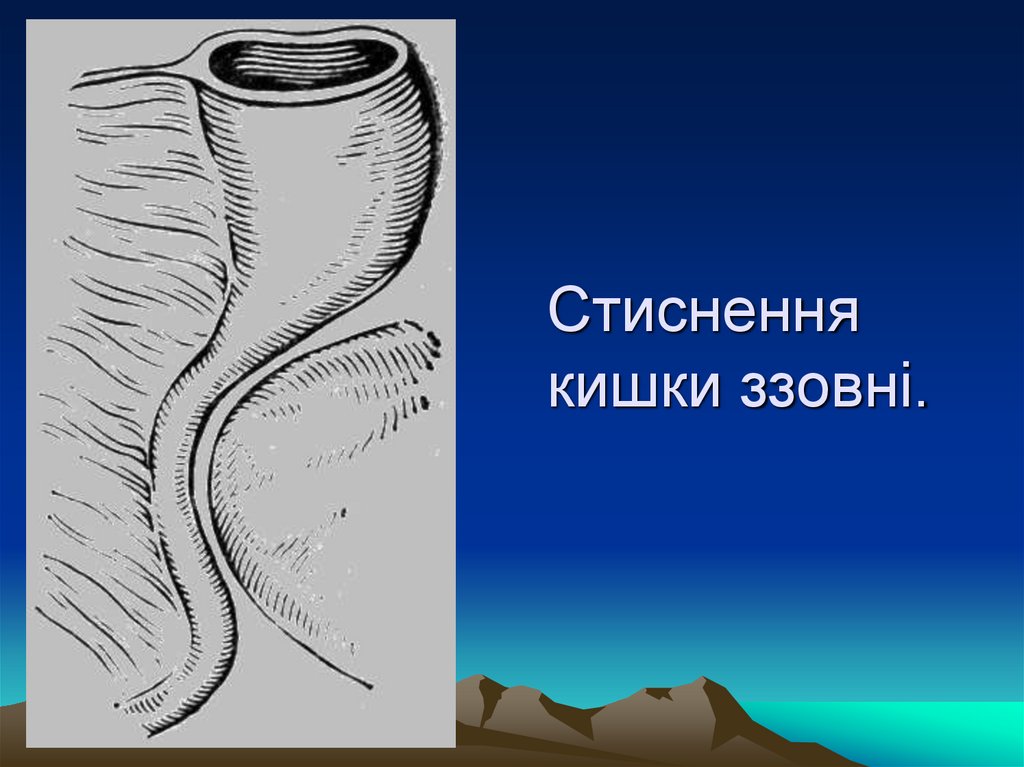 Стиснення кишки ззовні.